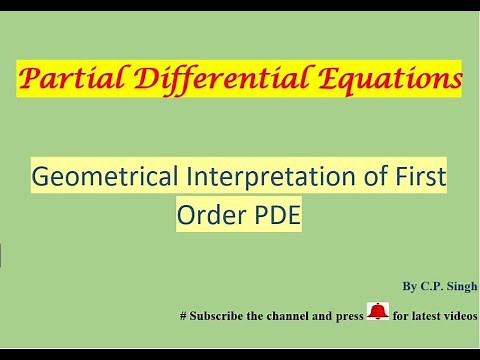 Partial Differential Equations

Geometrical Interpretation of First Order PDE

By C.P. Singh

# Subscribe the channel and press for latest videos